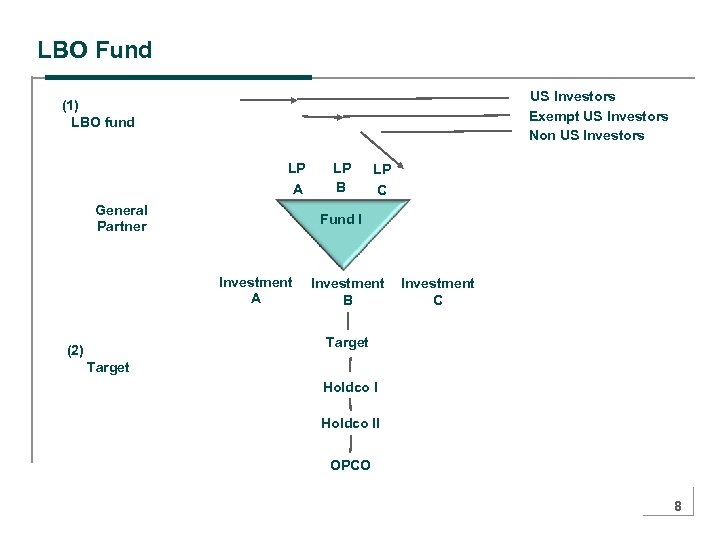 LBO Fund

(1)
LBO fund

US Investors
Exempt US Investors
Non US Investors

LP A
LP B
LP C

General Partner

Fund I

Investment A
Investment B
Investment C

(2)
Target

Target
Holdco I
Holdco II
OPCO

8